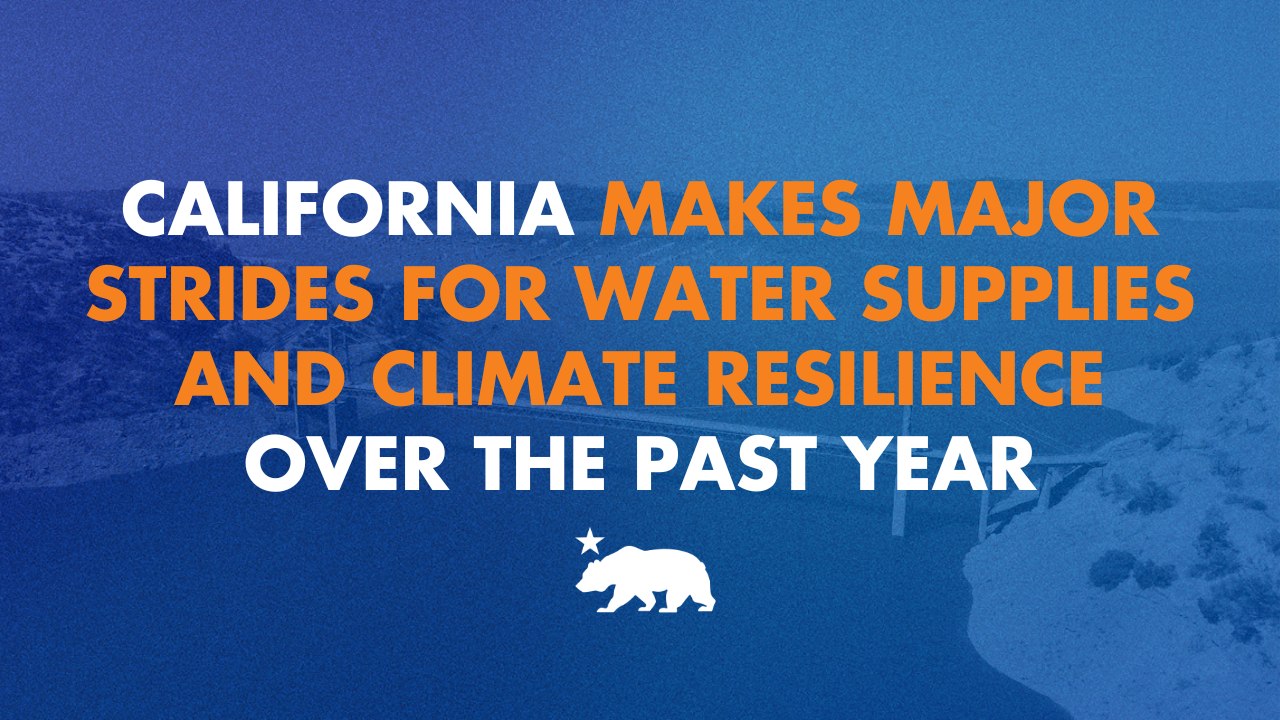 CALIFORNIA MAKES MAJOR STRIDES FOR WATER SUPPLIES AND CLIMATE RESILIENCE OVER THE PAST YEAR